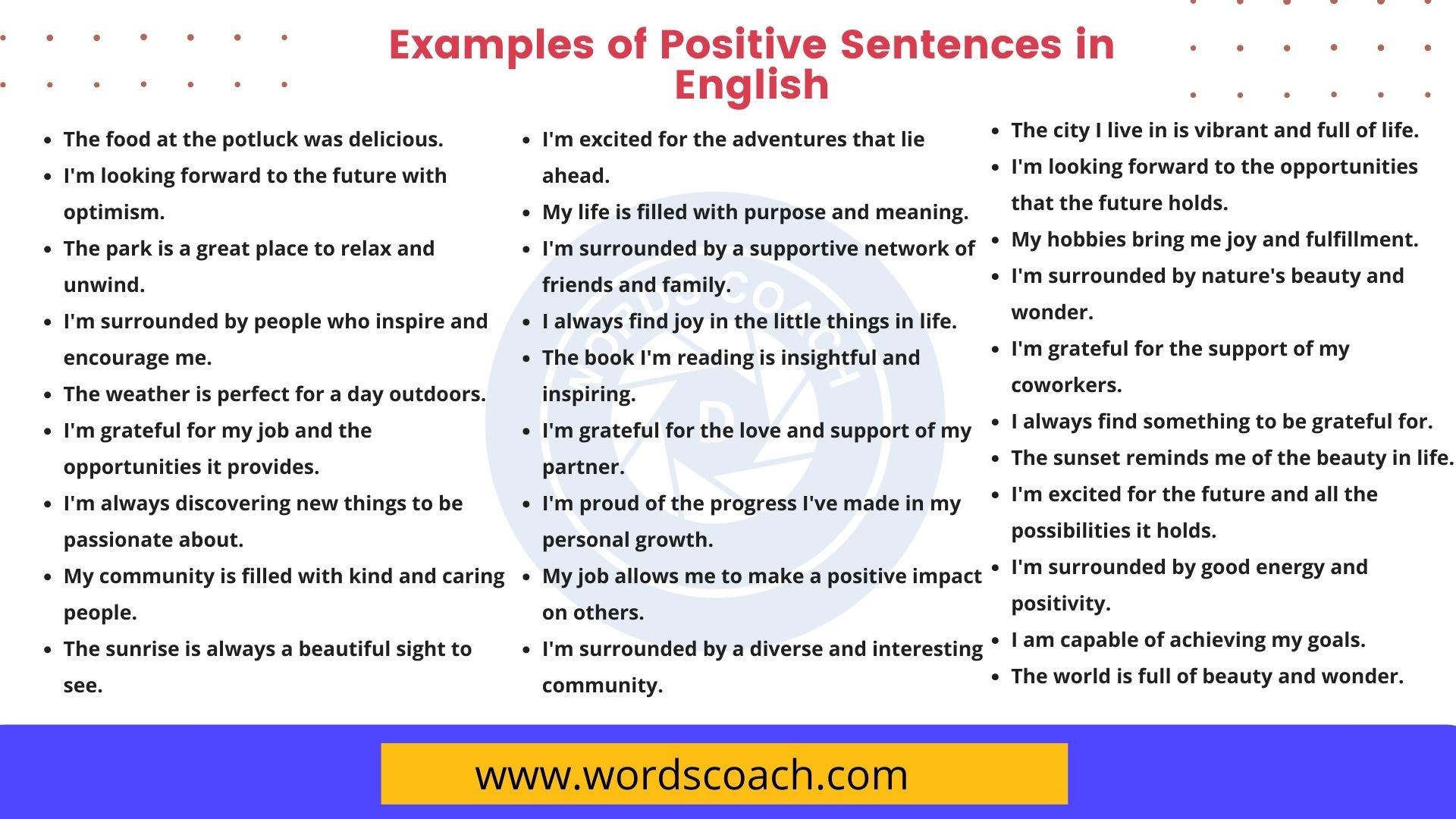 Examples of Positive Sentences in English

- The food at the potluck was delicious.
- I'm looking forward to the future with optimism.
- The park is a great place to relax and unwind.
- I'm surrounded by people who inspire and encourage me.
- The weather is perfect for a day outdoors.
- I'm grateful for my job and the opportunities it provides.
- I'm always discovering new things to be passionate about.
- My community is filled with kind and caring people.
- The sunrise is always a beautiful sight to see.

- I'm excited for the adventures that lie ahead.
- My life is filled with purpose and meaning.
- I'm surrounded by a supportive network of friends and family.
- I always find joy in the little things in life.
- The book I'm reading is insightful and inspiring.
- I'm grateful for the love and support of my partner.
- I'm proud of the progress I've made in my personal growth.
- My job allows me to make a positive impact on others.
- I'm surrounded by a diverse and interesting community.

- The city I live in is vibrant and full of life.
- I'm looking forward to the opportunities that the future holds.
- My hobbies bring me joy and fulfillment.
- I'm surrounded by nature's beauty and wonder.
- I'm grateful for the support of my coworkers.
- I always find something to be grateful for.
- The sunset reminds me of the beauty in life.
- I'm excited for the future and all the possibilities it holds.
- I'm surrounded by good energy and positivity.
- I am capable of achieving my goals.
- The world is full of beauty and wonder.

WORDS COACH

www.wordscoach.com